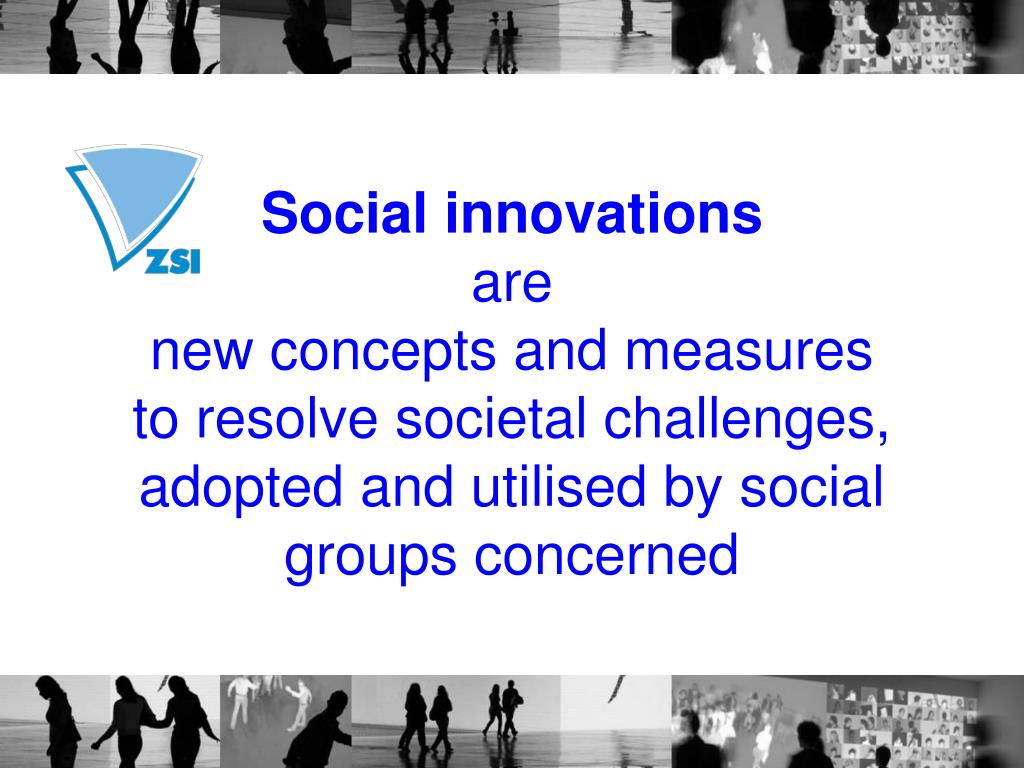 ZSI

Social innovations
are
new concepts and measures
to resolve societal challenges,
adopted and utilised by social
groups concerned